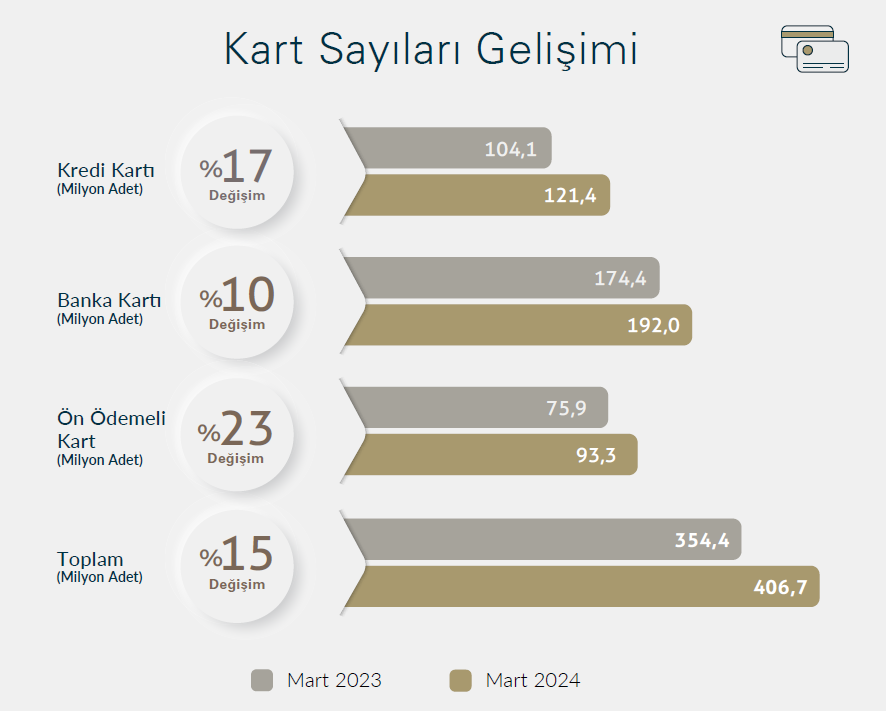 Kart Sayıları Gelişimi

Kredi Kartı
(Milyon Adet)

%17
Değişim

104,1

121,4

Banka Kartı
(Milyon Adet)

%10
Değişim

174,4

192,0

Ön Ödemeli Kart
(Milyon Adet)

%23
Değişim

75,9

93,3

Toplam
(Milyon Adet)

%15
Değişim

354,4

406,7

Mart 2023
Mart 2024